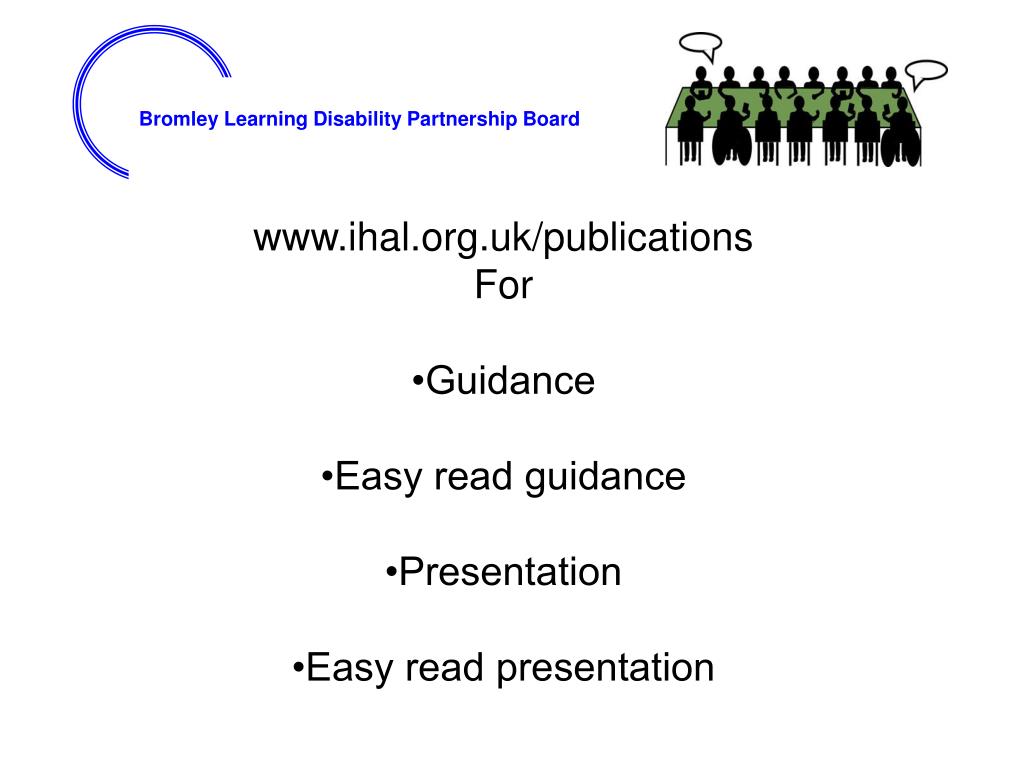 Bromley Learning Disability Partnership Board

www.ihal.org.uk/publications
For

•Guidance

•Easy read guidance

•Presentation

•Easy read presentation